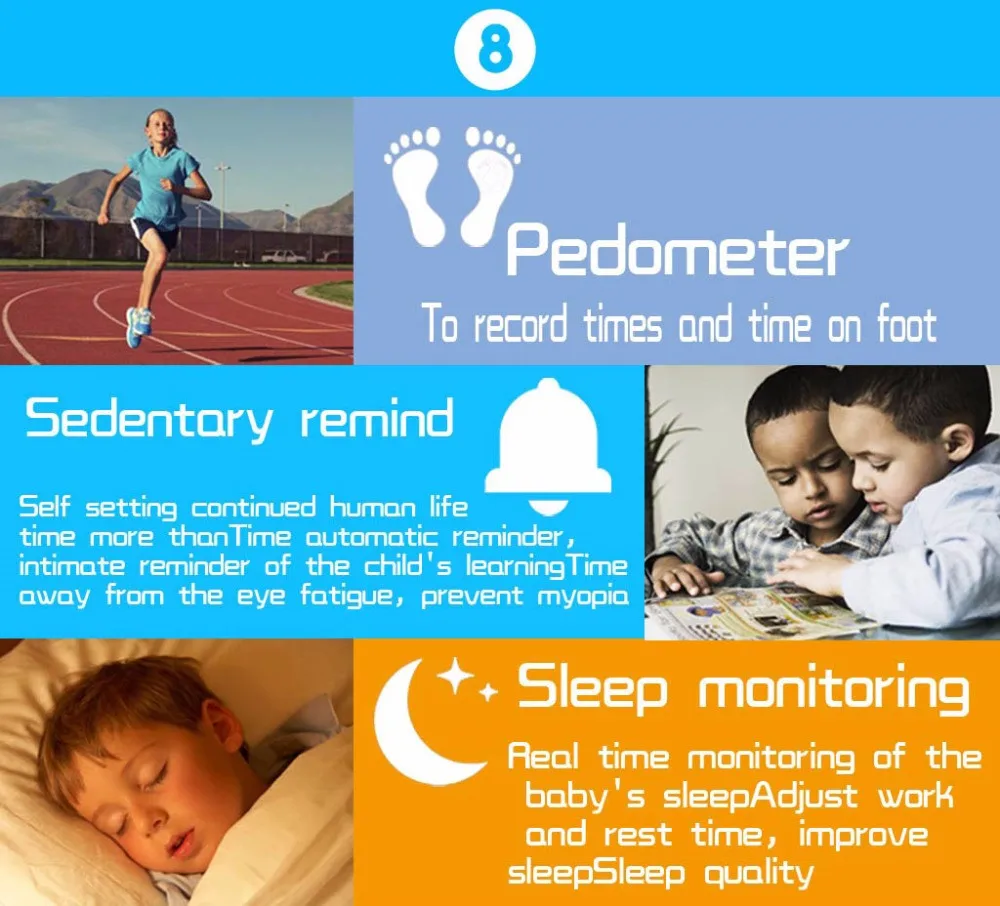 8

Pedometer

To record times and time on foot

Sedentary remind

Self setting continued human life time more thanTime automatic reminder, intimate reminder of the child's learningTime away from the eye fatigue, prevent myopia

Sleep monitoring

Real time monitoring of the baby's sleepAdjust work and rest time, improve sleepSleep quality